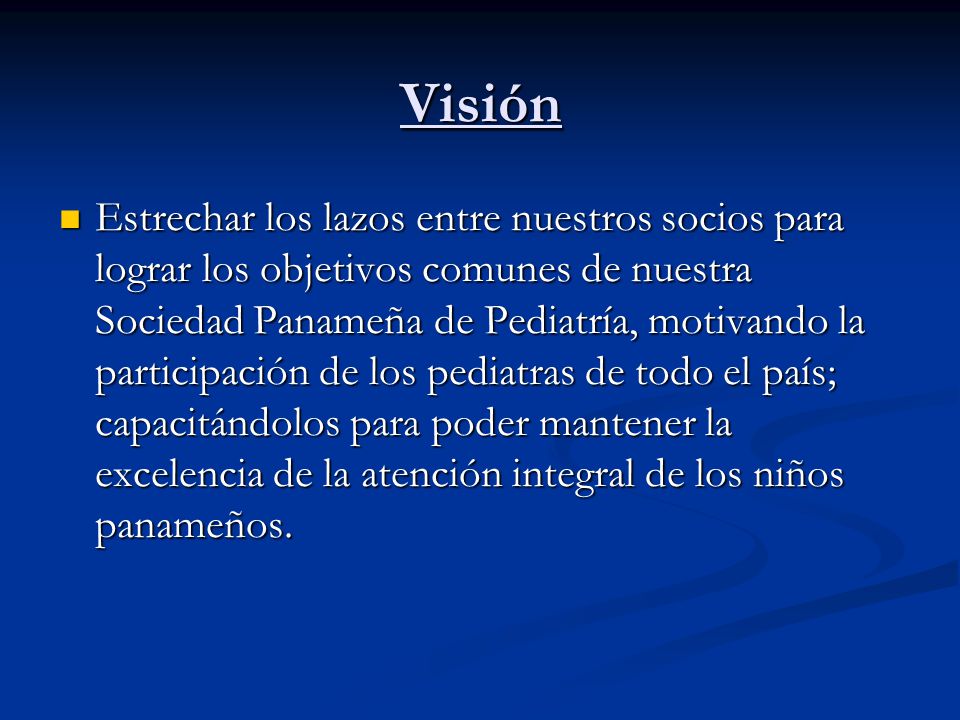 Visión

Estrechar los lazos entre nuestros socios para lograr los objetivos comunes de nuestra Sociedad Panameña de Pediatría, motivando la participación de los pediatras de todo el país; capacitándolos para poder mantener la excelencia de la atención integral de los niños panameños.